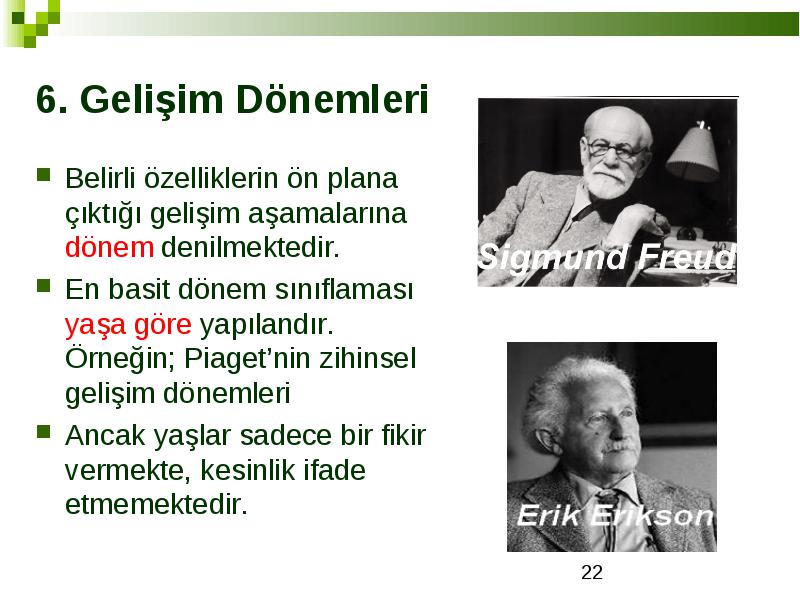 6. Gelişim Dönemleri

Belirli özelliklerin ön plana çıktığı gelişim aşamalarına dönem denilmektedir.

En basit dönem sınıflaması yaşa göre yapılandır. Örneğin; Piaget'nin zihinsel gelişim dönemleri

Ancak yaşlar sadece bir fikir vermekte, kesinlik ifade etmemektedir.

Sigmund Freud

Erik Erikson

22